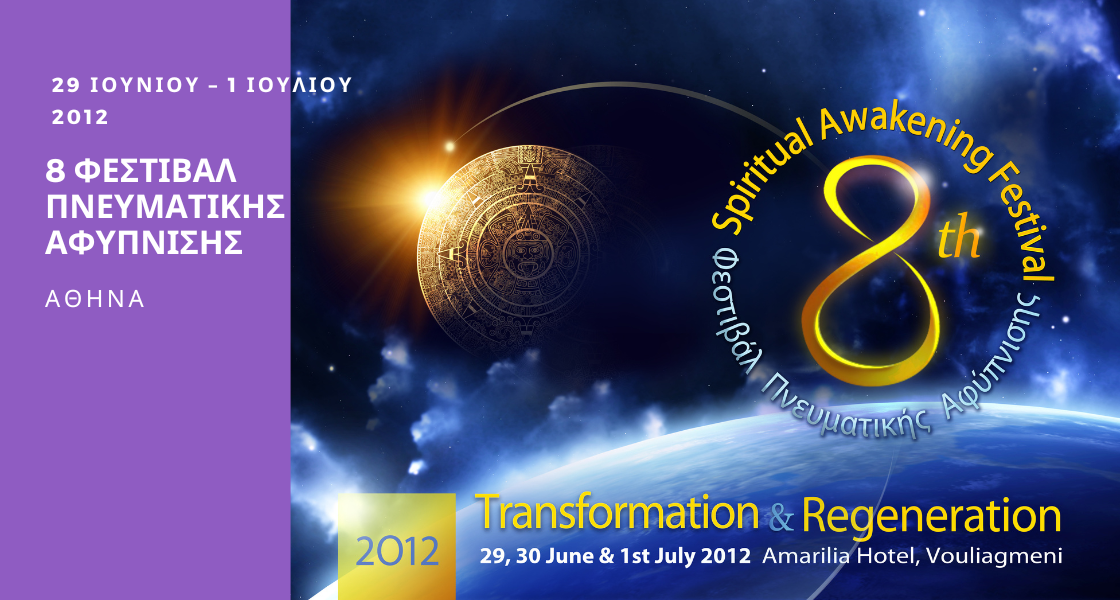 29 ΙΟΥΝΙΟΥ – 1 ΙΟΥΛΙΟΥ 2012

8 ΦΕΣΤΙΒΑΛ ΠΝΕΥΜΑΤΙΚΗΣ ΑΦΥΠΝΙΣΗΣ

ΑΘΗΝΑ

Spiritual Awakening Festival

8th

Φεστιβάλ Πνευματικής Αφύπνισης

2012

Transformation & Regeneration

29, 30 June & 1st July 2012 Amarilia Hotel, Vouliagmeni